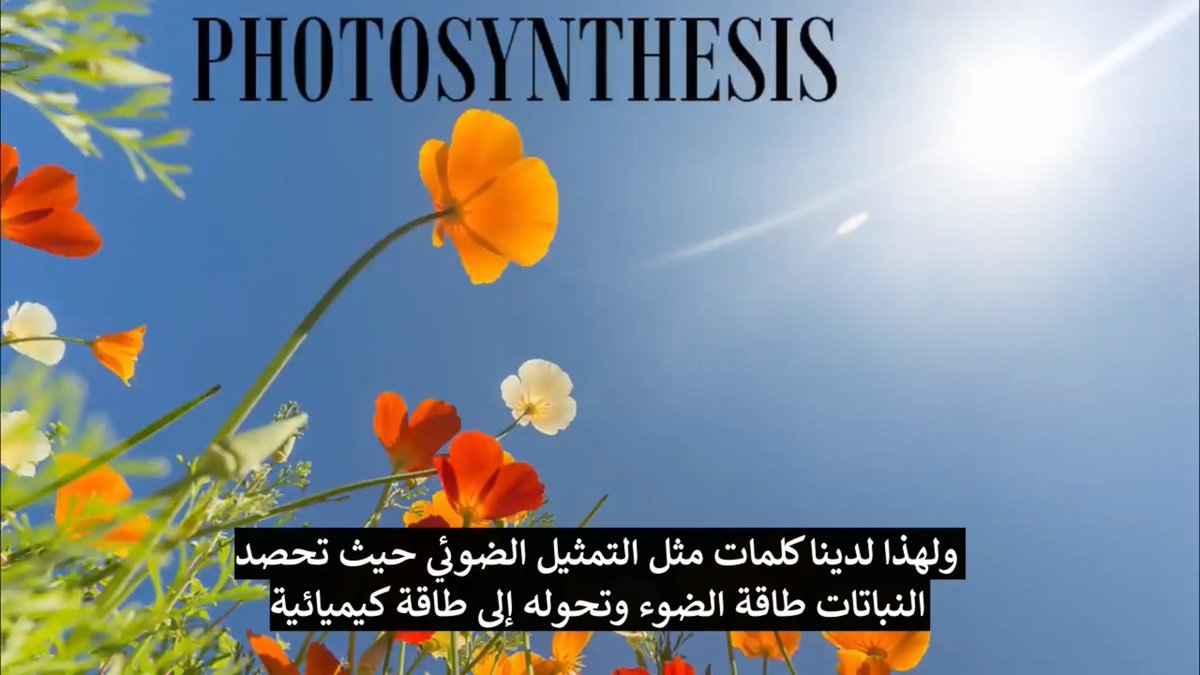 PHOTOSYNTHESIS

ولهذا لدينا كلمات مثل التمثيل الضوئي حيث تحصد النباتات طاقة الضوء وتحوله إلى طاقة كيميائية